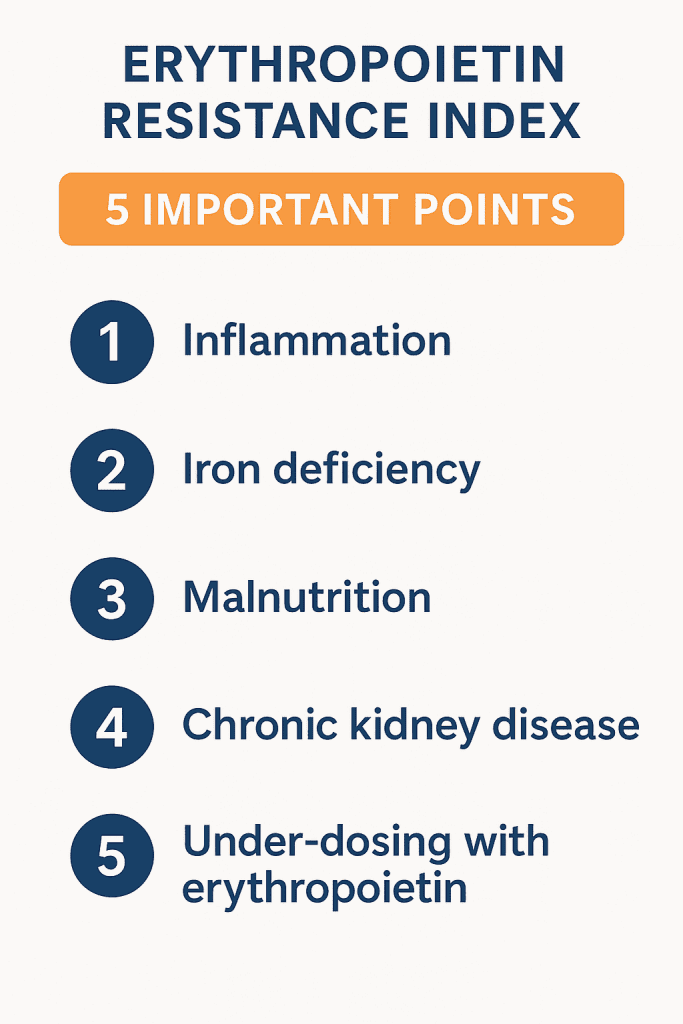 ERYTHROPOIETIN RESISTANCE INDEX

5 IMPORTANT POINTS

1 Inflammation

2 Iron deficiency

3 Malnutrition

4 Chronic kidney disease

5 Under-dosing with erythropoietin